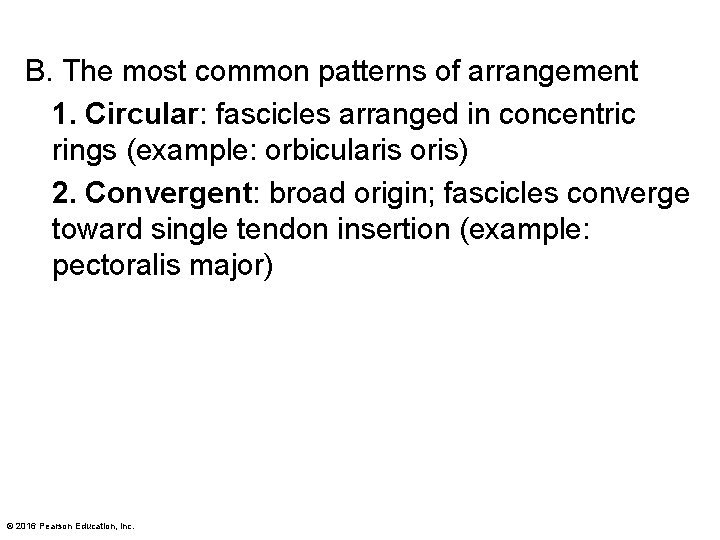 B. The most common patterns of arrangement

1. Circular: fascicles arranged in concentric rings (example: orbicularis oris)

2. Convergent: broad origin; fascicles converge toward single tendon insertion (example: pectoralis major)

© 2016 Pearson Education, Inc.